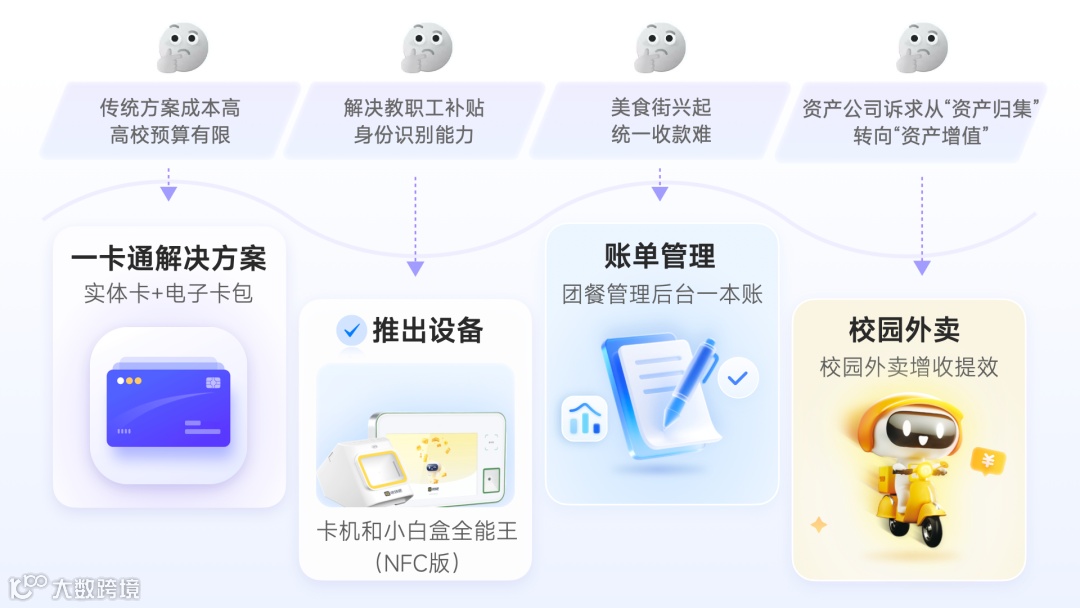 传统方案成本高
高校预算有限

解决教职工补贴
身份识别能力

美食街兴起
统一收款难

资产公司诉求从“资产归集”
转向“资产增值”

一卡通解决方案
实体卡+电子卡包

推出设备
卡机和小白盒全能王
（NFC版）

账单管理
团餐管理后台一本账

校园外卖
校园外卖增收提效

¥

大数跨境